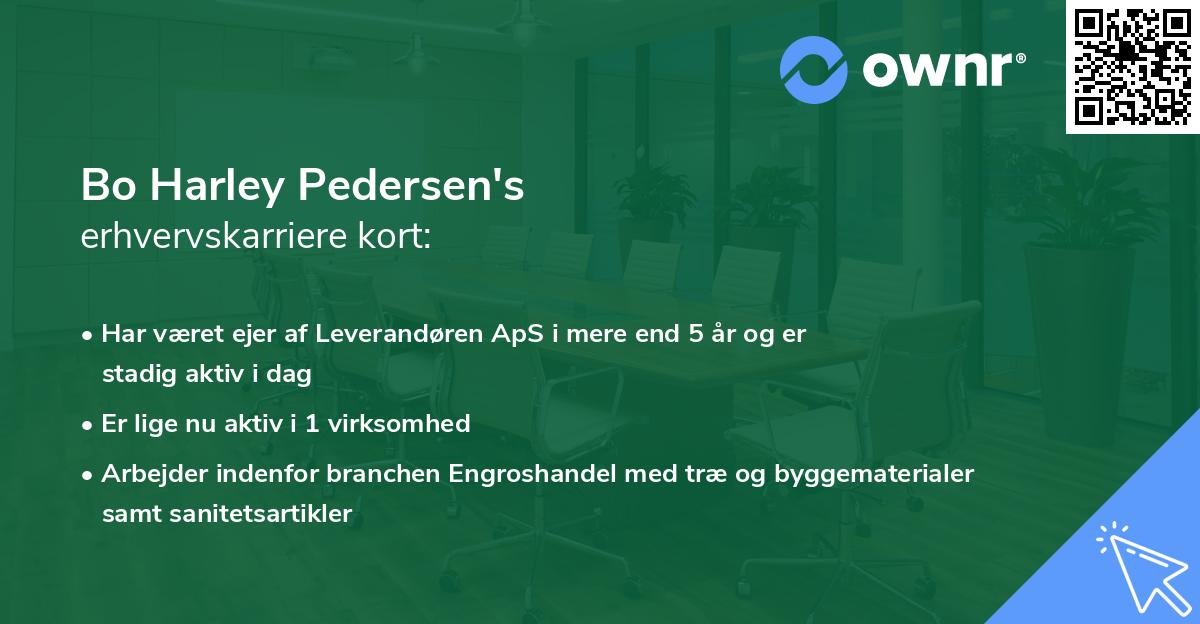 ownr®

Bo Harley Pedersen's
erhvervskarriere kort:

• Har været ejer af Leverandøren ApS i mere end 5 år og er stadig aktiv i dag

• Er lige nu aktiv i 1 virksomhed

• Arbejder indenfor branchen Engroshandel med træ og byggematerialer samt sanitetsartikler